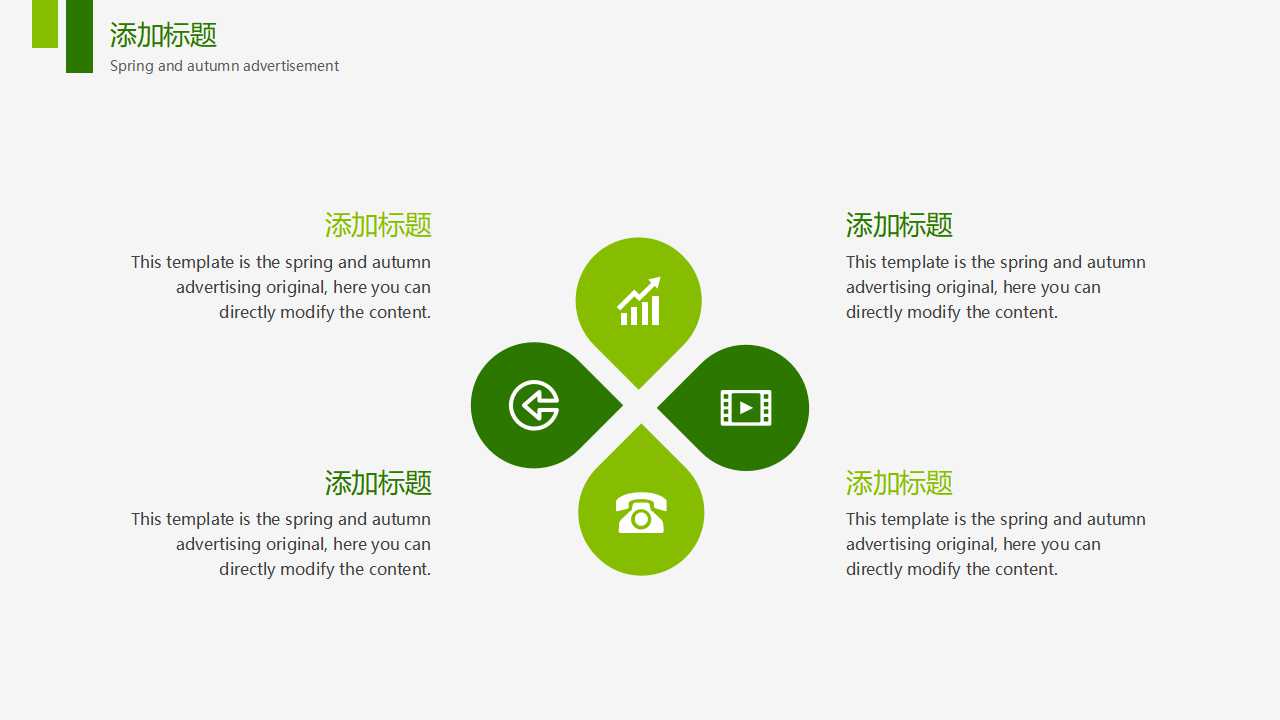 添加标题
Spring and autumn advertisement

添加标题
This template is the spring and autumn advertising original, here you can directly modify the content.

添加标题
This template is the spring and autumn advertising original, here you can directly modify the content.

添加标题
This template is the spring and autumn advertising original, here you can directly modify the content.

添加标题
This template is the spring and autumn advertising original, here you can directly modify the content.